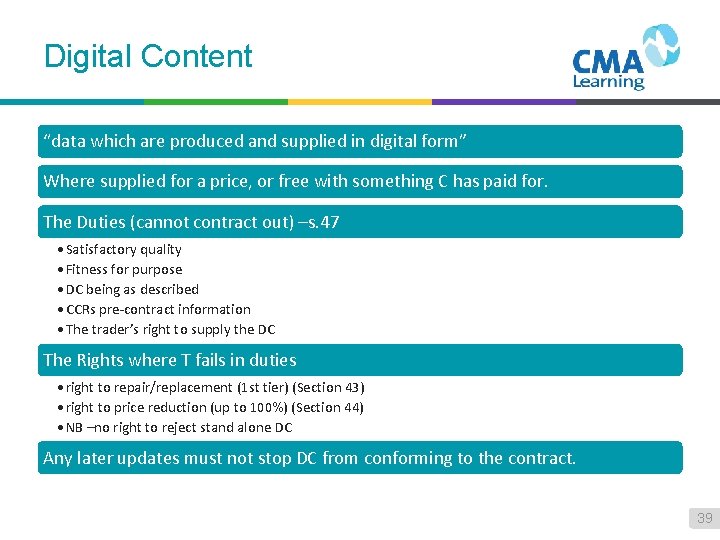 Digital Content

CMA Learning

“data which are produced and supplied in digital form”

Where supplied for a price, or free with something C has paid for.

The Duties (cannot contract out) –s.47

• Satisfactory quality
• Fitness for purpose
• DC being as described
• CCRs pre-contract information
• The trader’s right to supply the DC

The Rights where T fails in duties

• right to repair/replacement (1st tier) (Section 43)
• right to price reduction (up to 100%) (Section 44)
• NB –no right to reject stand alone DC

Any later updates must not stop DC from conforming to the contract.

39